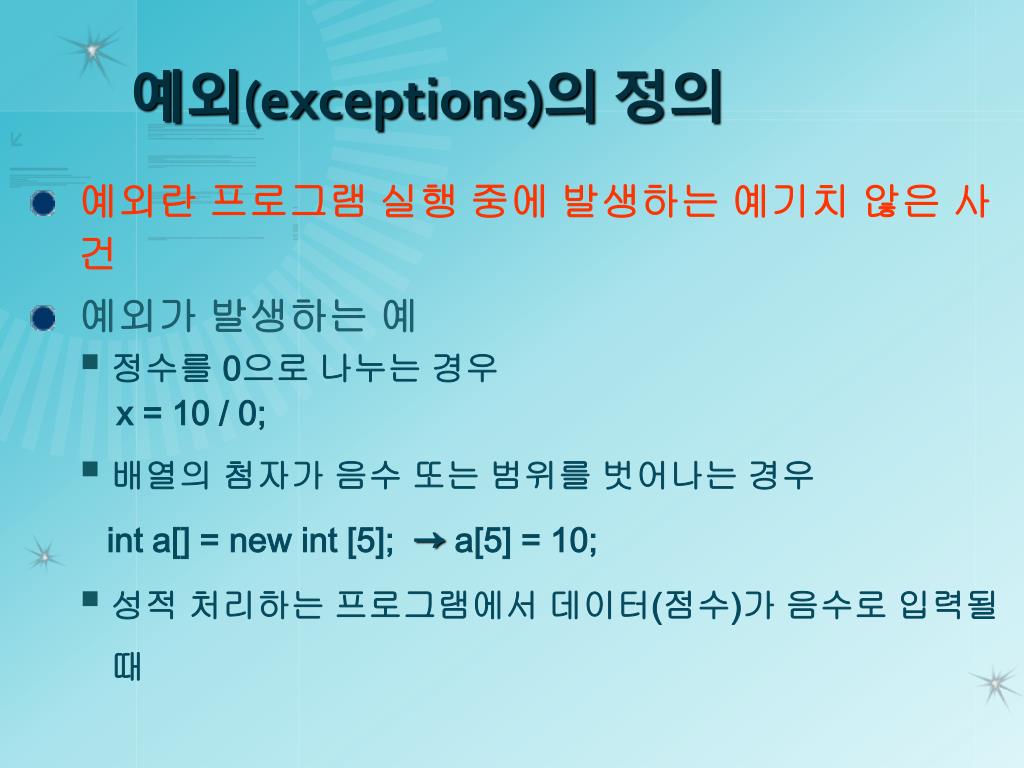 예외(exceptions)의 정의

예외란 프로그램 실행 중에 발생하는 예기치 않은 사건

예외가 발생하는 예

정수를 0으로 나누는 경우
x = 10 / 0;

배열의 첨자가 음수 또는 범위를 벗어나는 경우

int a[] = new int [5]; → a[5] = 10;

성적 처리하는 프로그램에서 데이터(점수)가 음수로 입력될 때